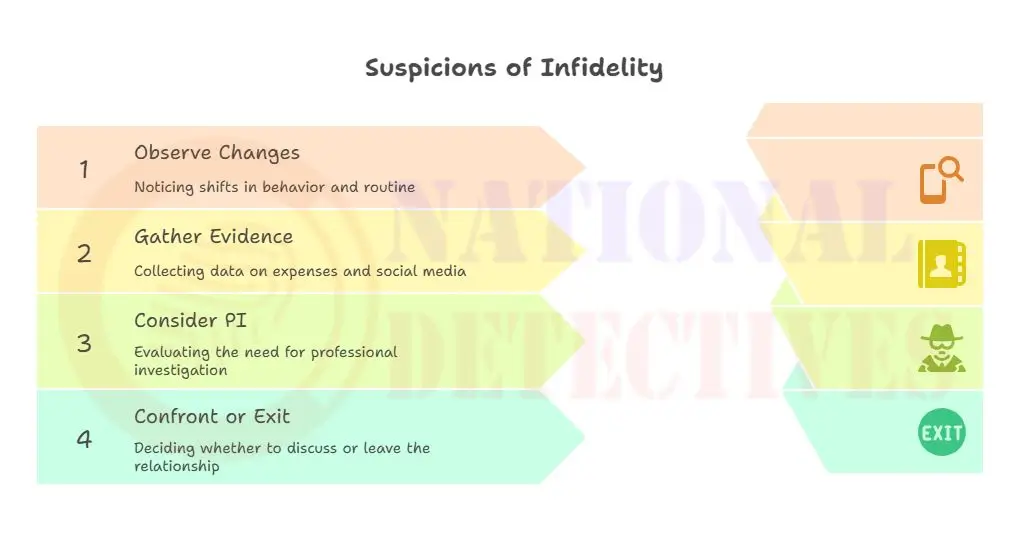 Suspicions of Infidelity

1 Observe Changes
Noticing shifts in behavior and routine

2 Gather Evidence
Collecting data on expenses and social media

3 Consider PI
Evaluating the need for professional investigation

4 Confront or Exit
Deciding whether to discuss or leave the relationship

EXIT

NATIONAL DETECTIVES